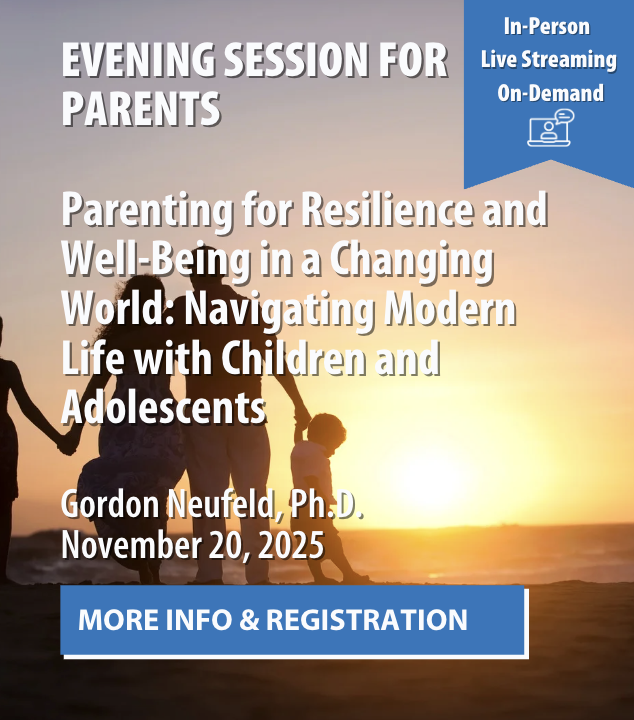 EVENING SESSION FOR PARENTS

In-Person
Live Streaming
On-Demand

Parenting for Resilience and Well-Being in a Changing World: Navigating Modern Life with Children and Adolescents

Gordon Neufeld, Ph.D.
November 20, 2025

MORE INFO & REGISTRATION